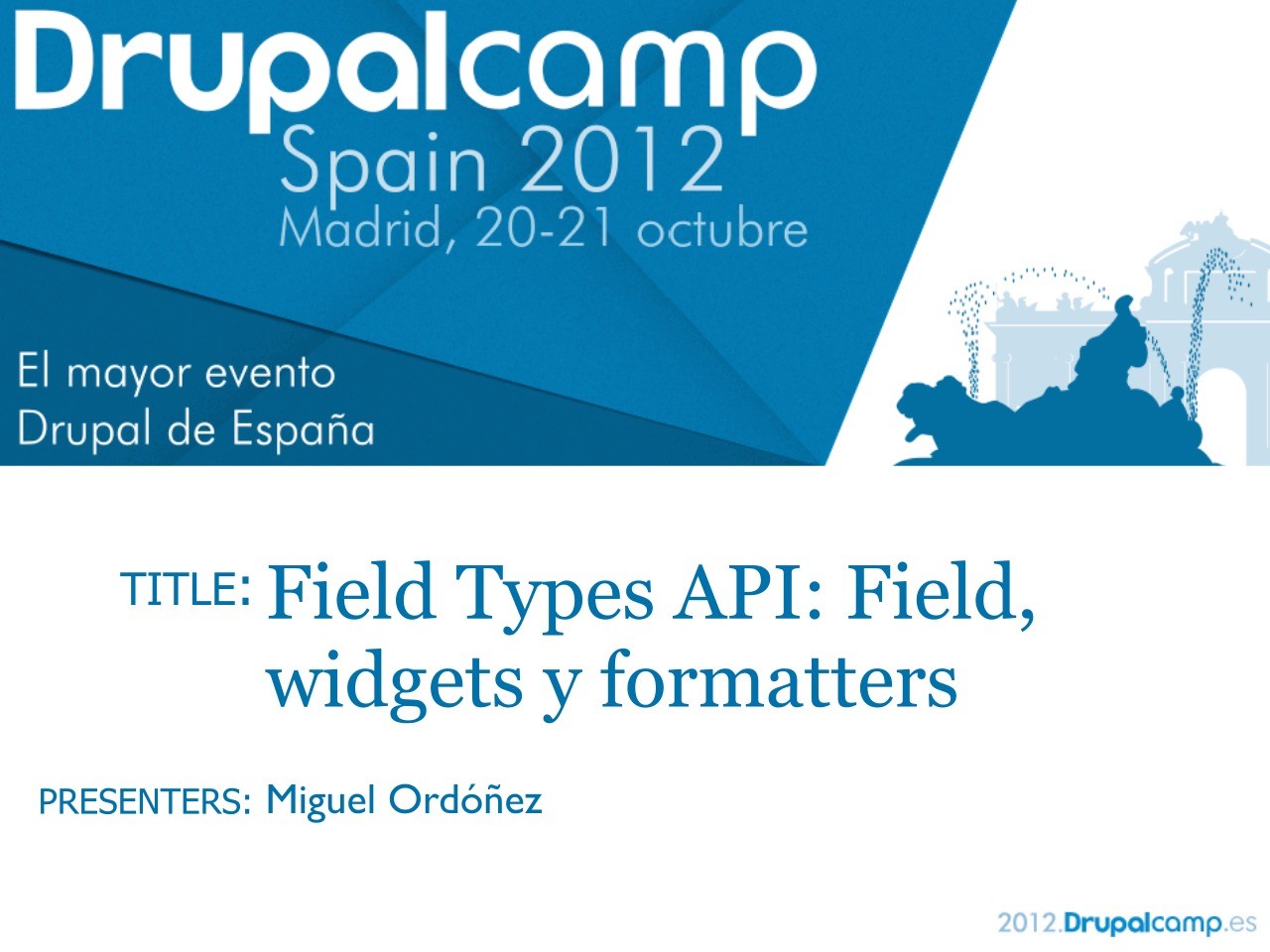 Drupalcamp
Spain 2012
Madrid, 20-21 octubre

El mayor evento
Drupal de España

TITLE: Field Types API: Field, widgets y formatters

PRESENTERS: Miguel Ordóñez

2012.Drupalcamp.es